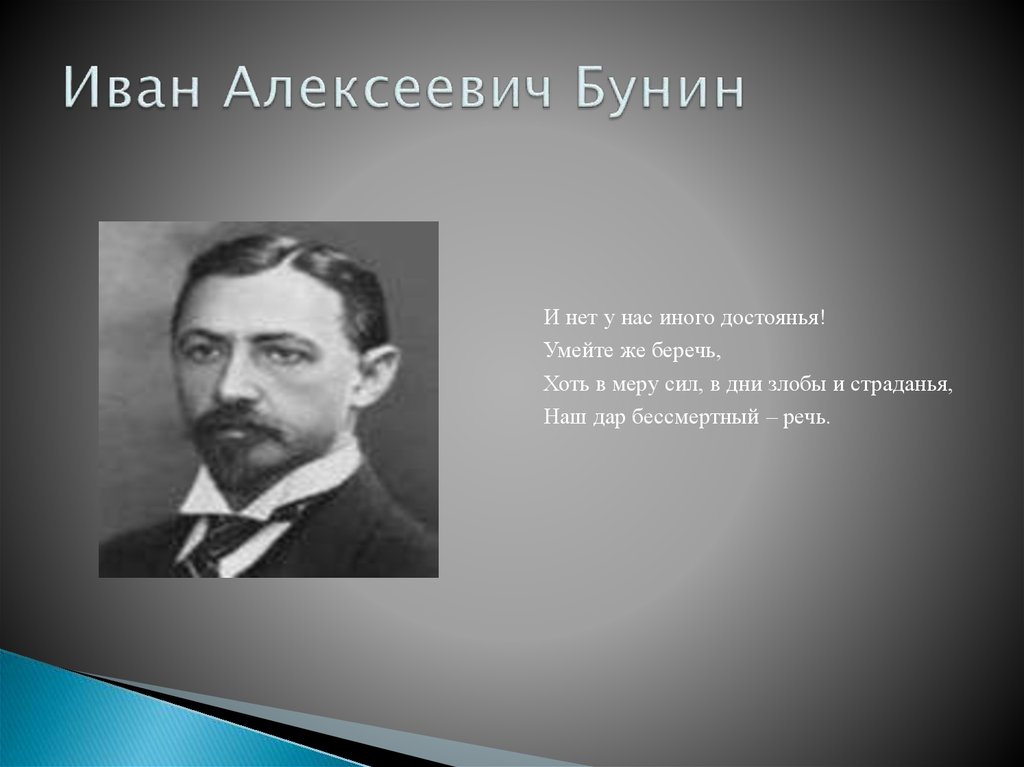 Иван Алексеевич Бунин

И нет у нас иного достоянья!
Умейте же беречь,
Хоть в меру сил, в дни злобы и страданья,
Наш дар бессмертный – речь.